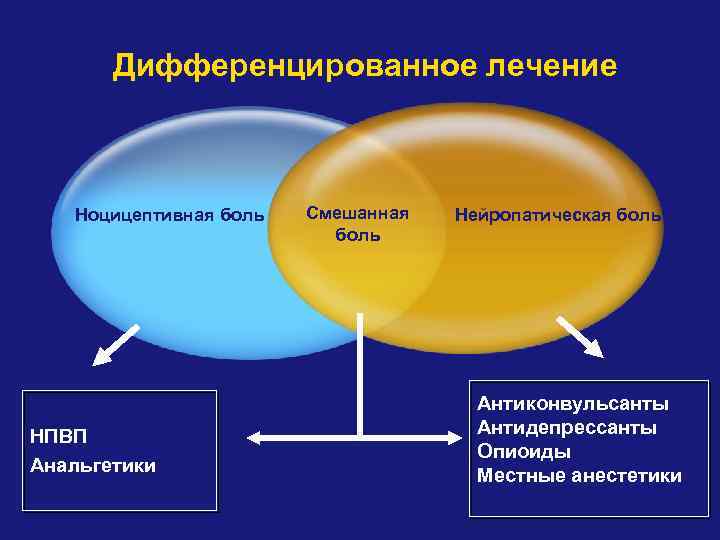 Дифференцированное лечение

Ноцицептивная боль

Смешанная боль

Нейропатическая боль

НПВП
Анальгетики

Антиконвульсанты
Антидепрессанты
Опиоиды
Местные анестетики